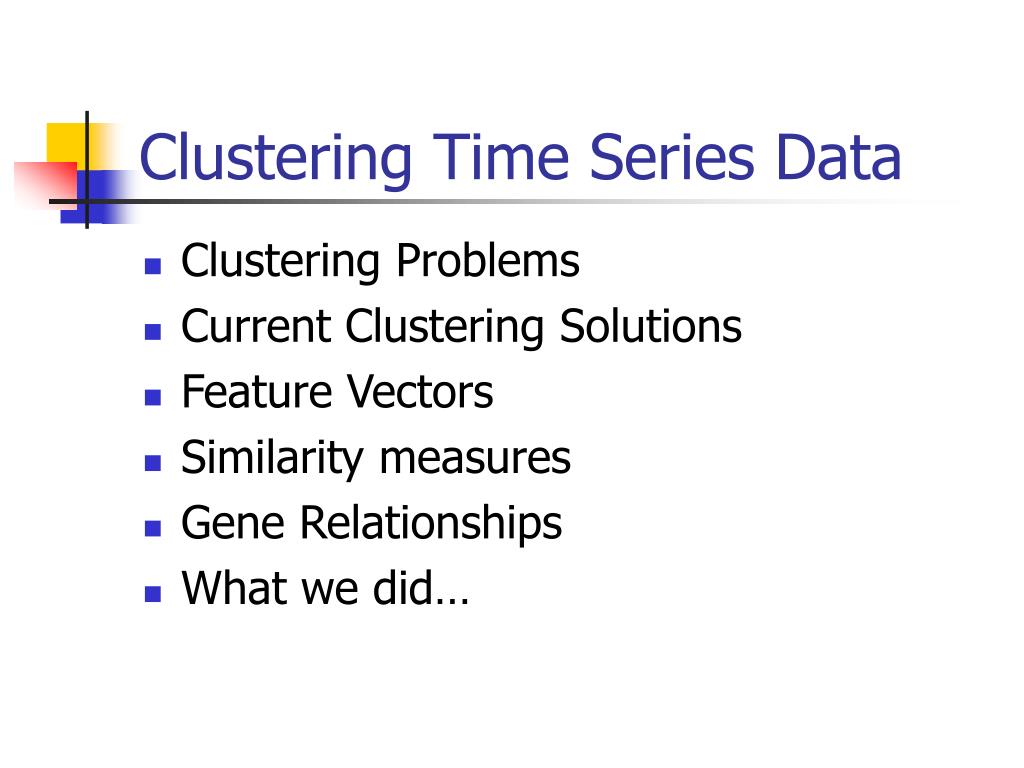 Clustering Time Series Data

- Clustering Problems
- Current Clustering Solutions
- Feature Vectors
- Similarity measures
- Gene Relationships
- What we did…